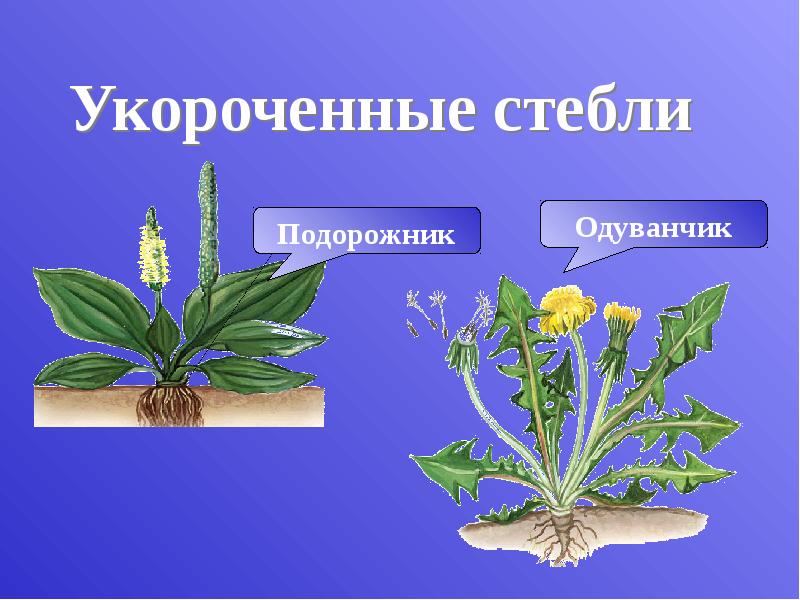 Укороченные стебли

Подорожник

Одуванчик